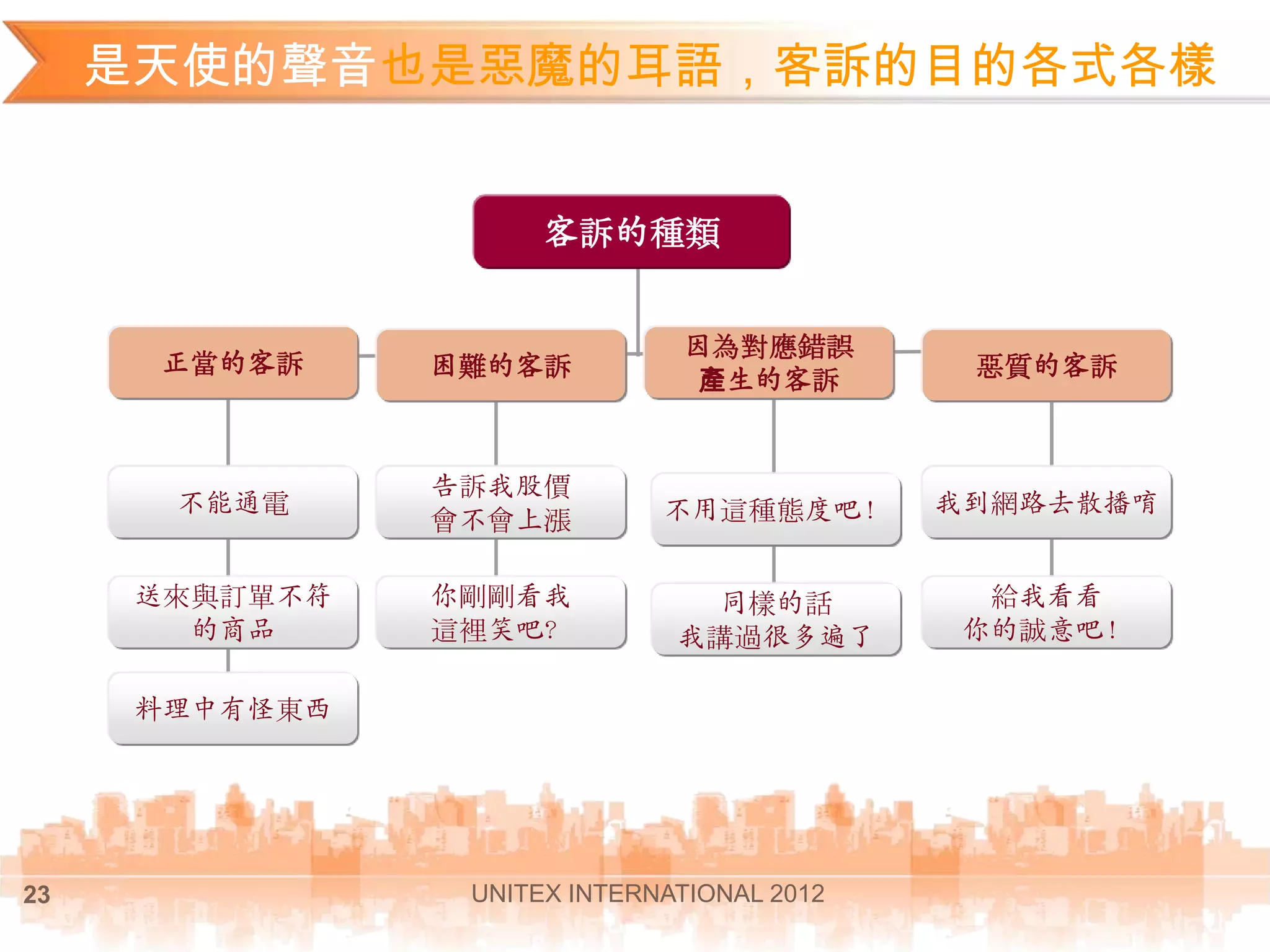 是天使的聲音也是惡魔的耳語，客訴的目的各式各樣

客訴的種類

正當的客訴

不能通電

送來與訂單不符的商品

料理中有怪東西

困難的客訴

告訴我股價會不會上漲

你剛剛看我這裡笑吧?

因為對應錯誤產生的客訴

不用這種態度吧!

同樣的話我講過很多遍了

惡質的客訴

我到網路去散播唷

給我看看你的誠意吧!

23

UNITEX INTERNATIONAL 2012